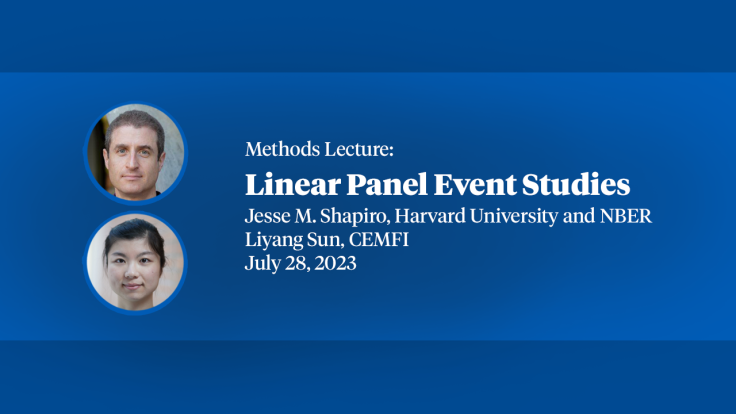 Methods Lecture:

Linear Panel Event Studies

Jesse M. Shapiro, Harvard University and NBER
Liyang Sun, CEMFI
July 28, 2023